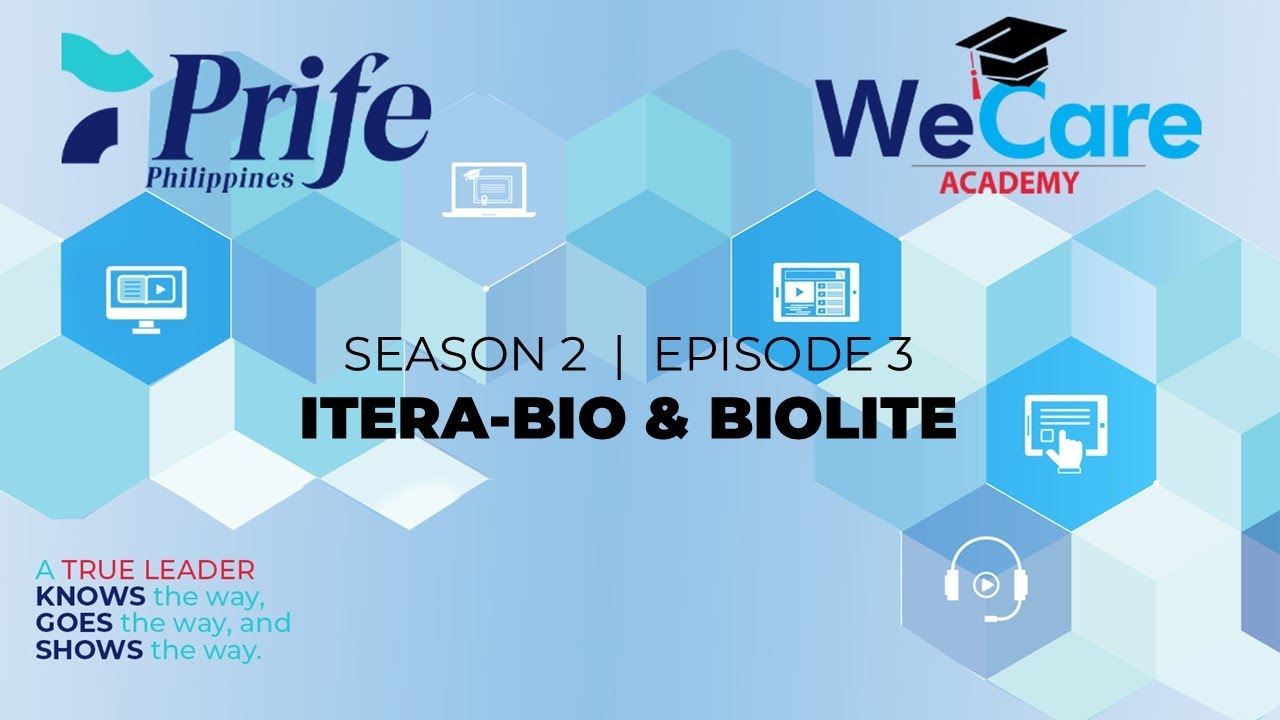 Prife Philippines

WeCare ACADEMY

SEASON 2 | EPISODE 3
ITERA-BIO & BIOLITE

A TRUE LEADER KNOWS the way, GOES the way, and SHOWS the way.